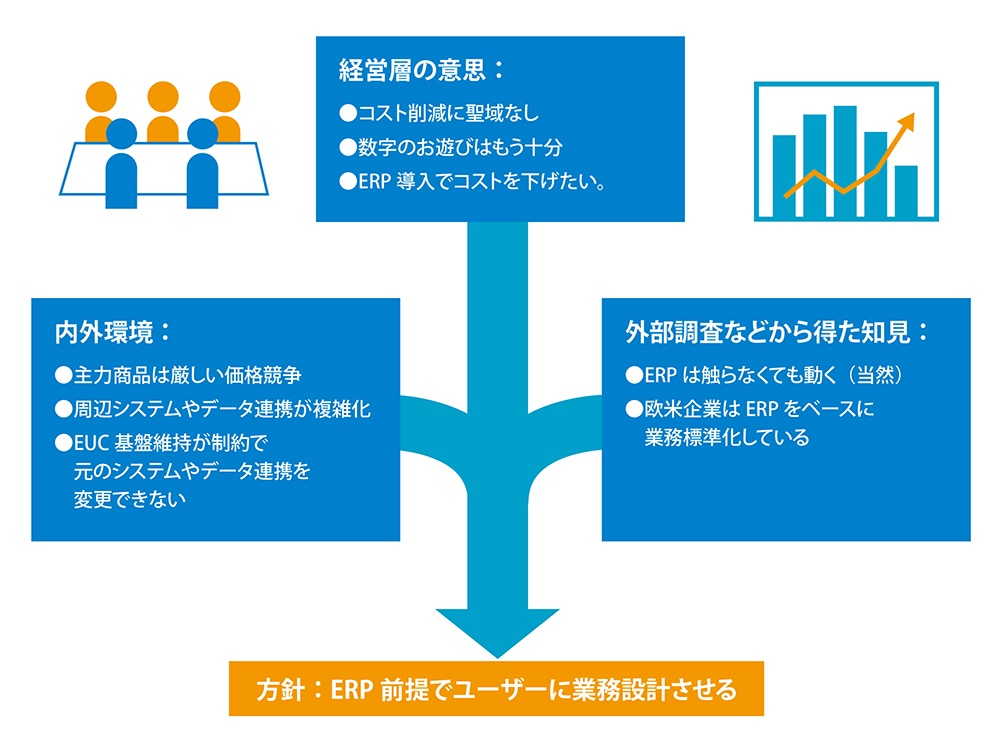 経営層の意思：

●コスト削減に聖域なし
●数字のお遊びはもう十分
●ERP 導入でコストを下げたい。

内外環境：

●主力商品は厳しい価格競争
●周辺システムやデータ連携が複雑化
●EUC 基盤維持が制約で元のシステムやデータ連携を変更できない

外部調査などから得た知見：

●ERP は触らなくても動く（当然）
●欧米企業は ERP をベースに業務標準化している

方針：ERP 前提でユーザーに業務設計させる